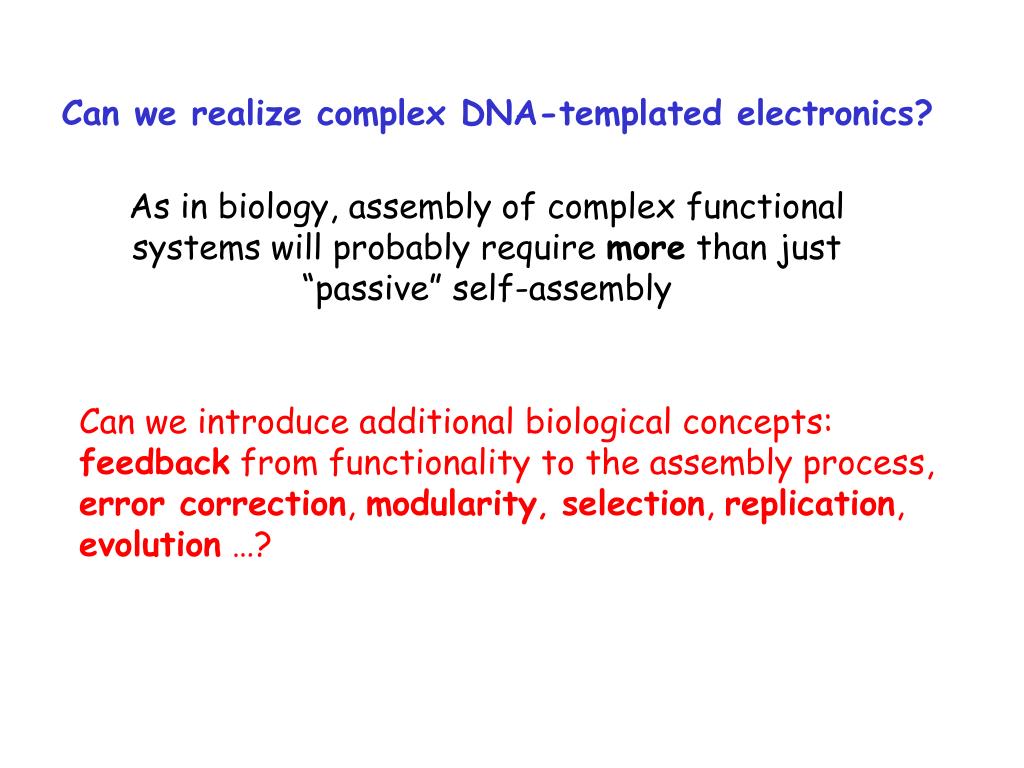 Can we realize complex DNA-templated electronics?

As in biology, assembly of complex functional systems will probably require more than just “passive” self-assembly

Can we introduce additional biological concepts: feedback from functionality to the assembly process, error correction, modularity, selection, replication, evolution …?